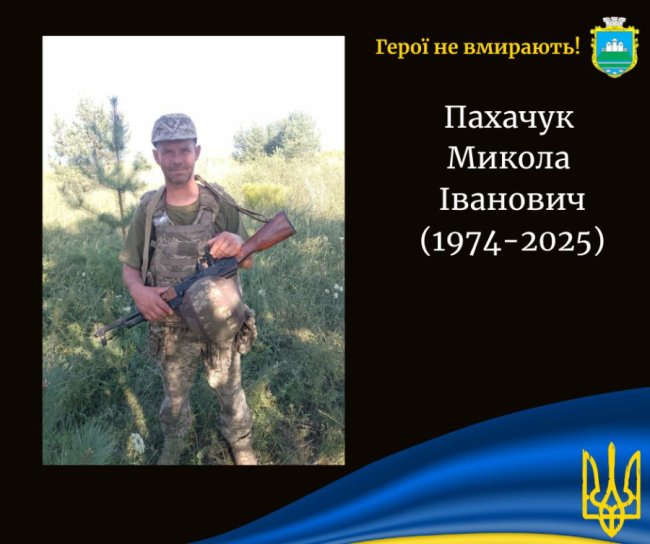 Герої не вмирають!

Пахачук
Микола
Іванович
(1974-2025)